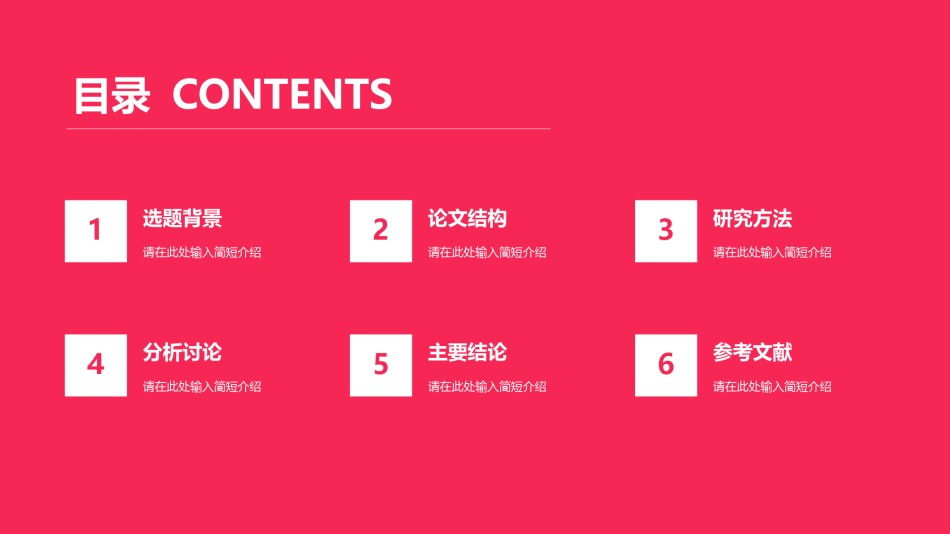 目录 CONTENTS

1
选题背景
请在此处输入简短介绍

2
论文结构
请在此处输入简短介绍

3
研究方法
请在此处输入简短介绍

4
分析讨论
请在此处输入简短介绍

5
主要结论
请在此处输入简短介绍

6
参考文献
请在此处输入简短介绍